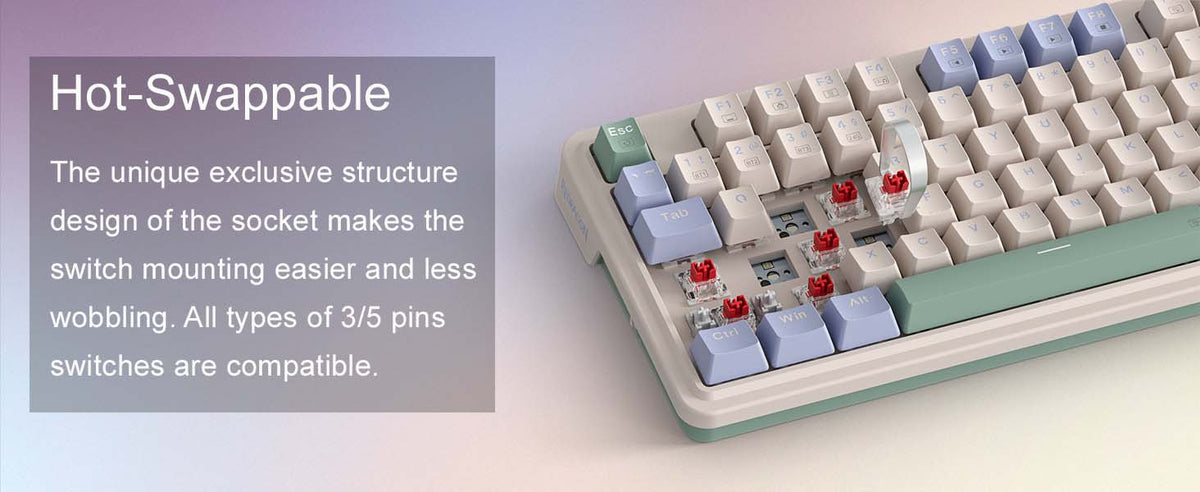 Hot-Swappable

The unique exclusive structure design of the socket makes the switch mounting easier and less wobbling. All types of 3/5 pins switches are compatible.

Esc
F1
F2
F3
F4
F5
F6
F7
F8
Tab
Ctrl
Win
Alt